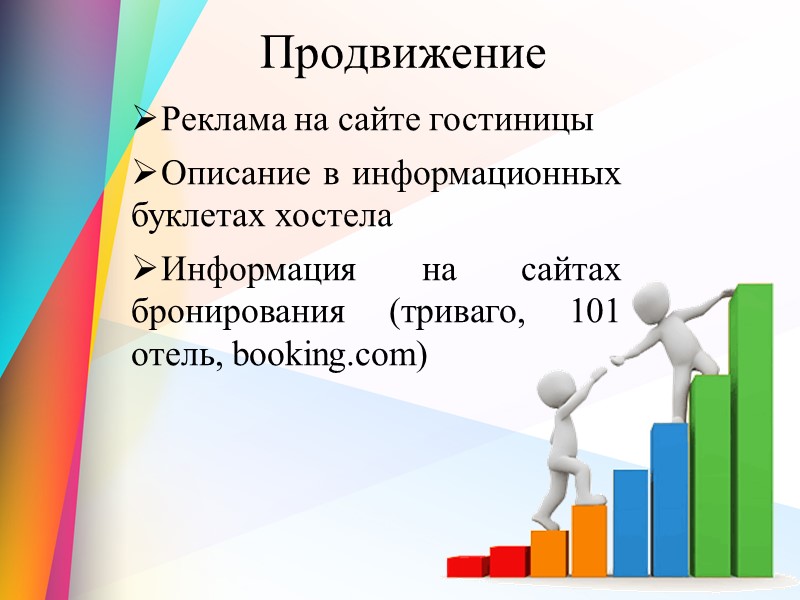 Продвижение

➢Реклама на сайте гостиницы

➢Описание в информационных буклетах хостела

➢Информация на сайтах бронирования (триваго, 101 отель, booking.com)